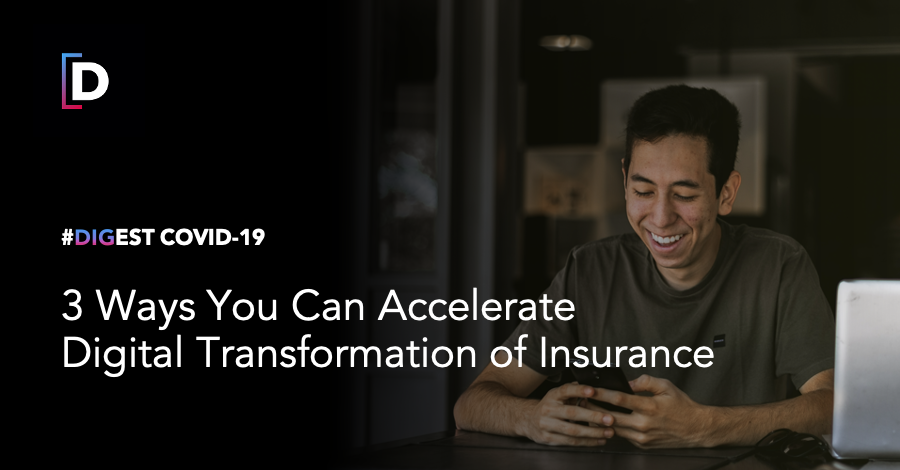 D

#DIGEST COVID-19

3 Ways You Can Accelerate Digital Transformation of Insurance